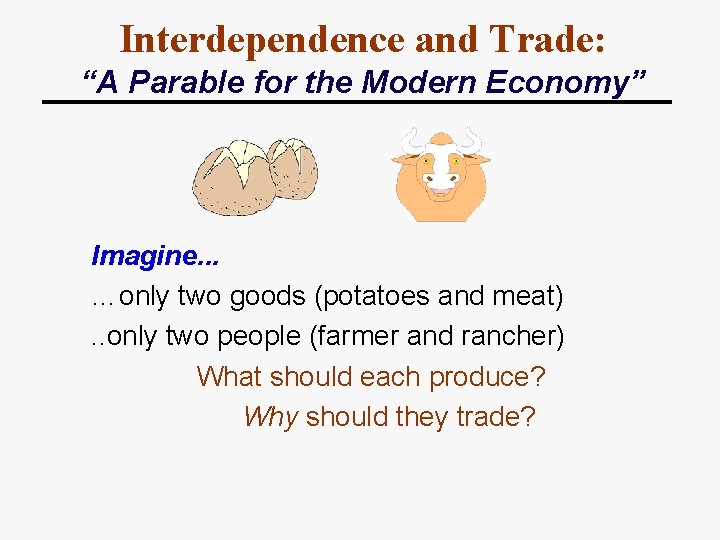 Interdependence and Trade:
“A Parable for the Modern Economy”

Imagine...
...only two goods (potatoes and meat)
..only two people (farmer and rancher)
What should each produce?
Why should they trade?